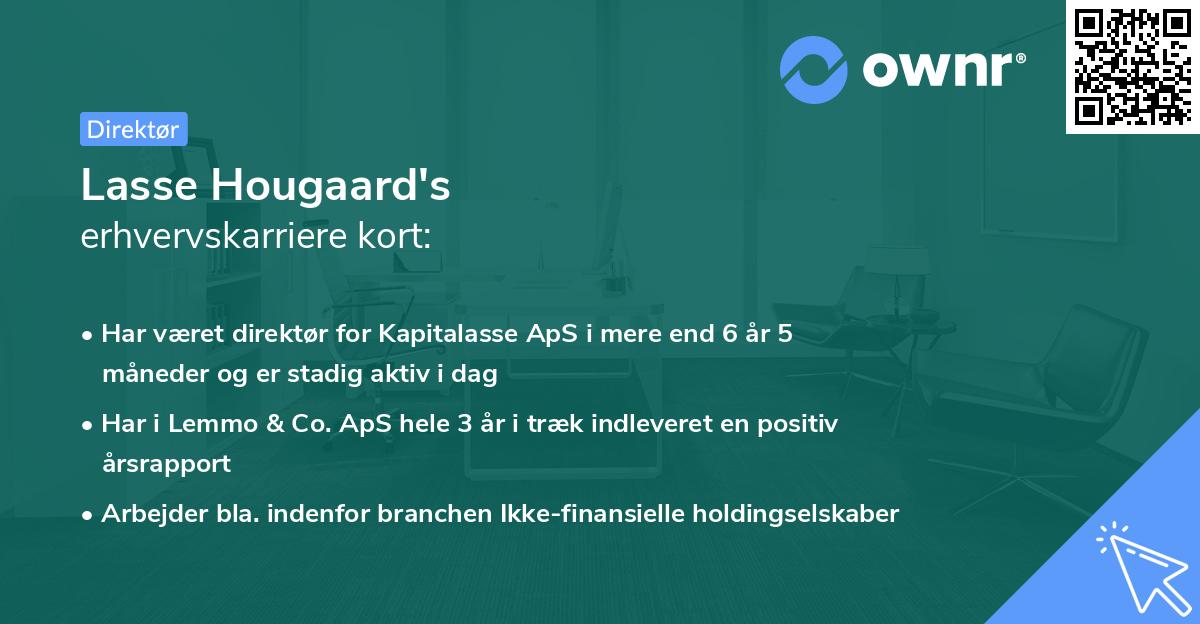 ownr®

Direktør

Lasse Hougaard's
erhvervskarriere kort:

• Har været direktør for Kapitalasse ApS i mere end 6 år 5 måneder og er stadig aktiv i dag
• Har i Lemmo & Co. ApS hele 3 år i træk indleveret en positiv årsrapport
• Arbejder bla. indenfor branchen Ikke-finansielle holdingselskaber